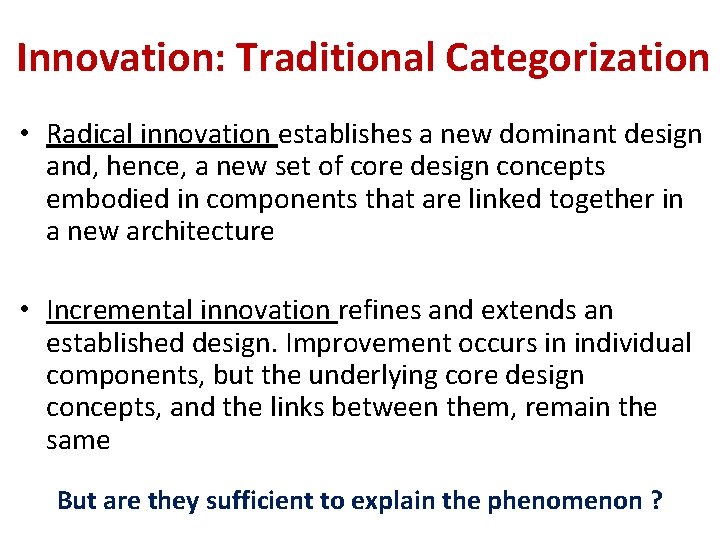 Innovation: Traditional Categorization

• Radical innovation establishes a new dominant design and, hence, a new set of core design concepts embodied in components that are linked together in a new architecture

• Incremental innovation refines and extends an established design. Improvement occurs in individual components, but the underlying core design concepts, and the links between them, remain the same

But are they sufficient to explain the phenomenon ?